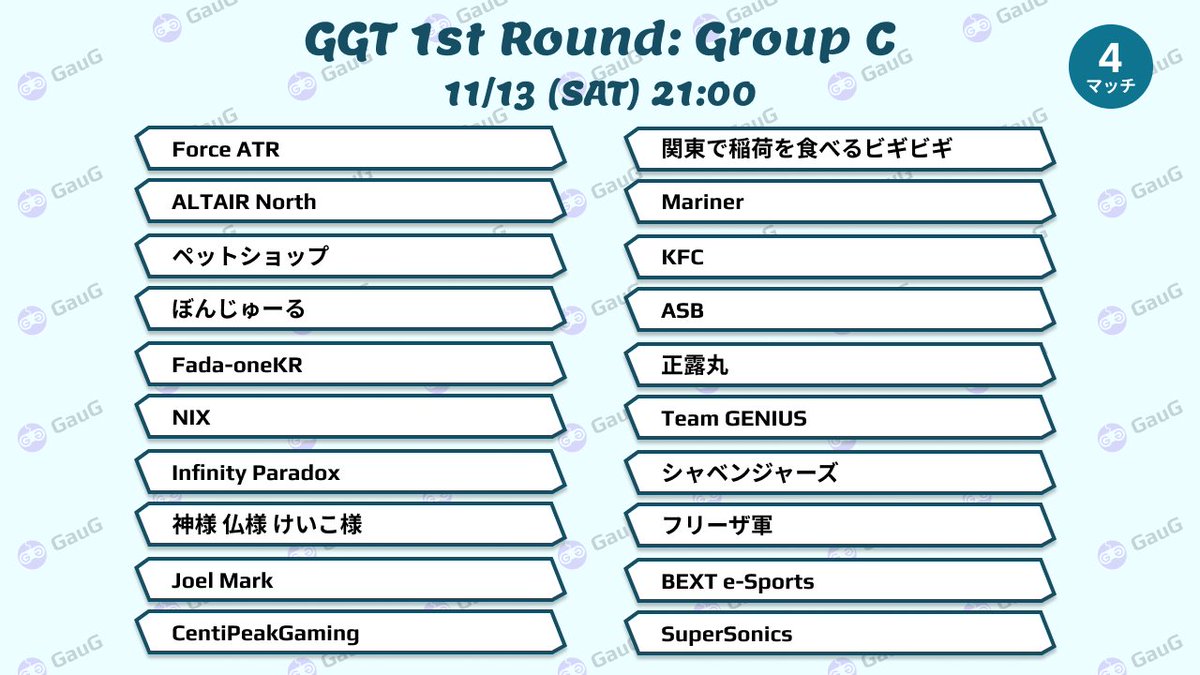 GGT 1st Round: Group C
11/13 (SAT) 21:00

4
マッチ

Force ATR
ALTAIR North
ペットショップ
ぼんじゅーる
Fada-oneKR
NIX
Infinity Paradox
神様 仏様 けいこ様
Joel Mark
CentiPeakGaming

関東で稲荷を食べるビギビギ
Mariner
KFC
ASB
正露丸
Team GENIUS
シャベンジャーズ
フリーザ軍
BEXT e-Sports
SuperSonics

GauG